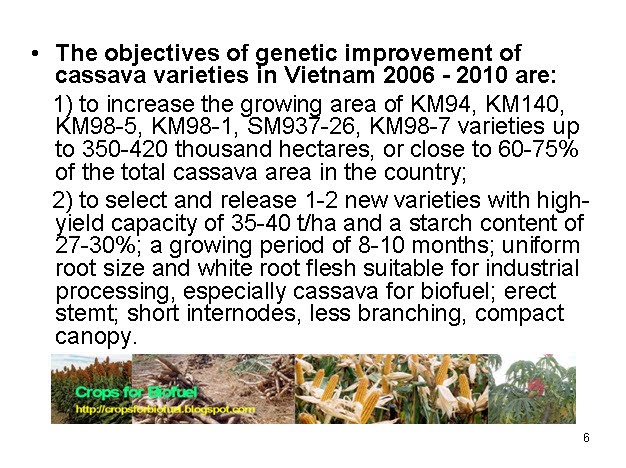 • The objectives of genetic improvement of cassava varieties in Vietnam 2006 - 2010 are:

1) to increase the growing area of KM94, KM140, KM98-5, KM98-1, SM937-26, KM98-7 varieties up to 350-420 thousand hectares, or close to 60-75% of the total cassava area in the country;

2) to select and release 1-2 new varieties with high-yield capacity of 35-40 t/ha and a starch content of 27-30%; a growing period of 8-10 months; uniform root size and white root flesh suitable for industrial processing, especially cassava for biofuel; erect stemt; short internodes, less branching, compact canopy.

Crops for Biofuel
http://cropsforbiofuel.blogspot.com

6